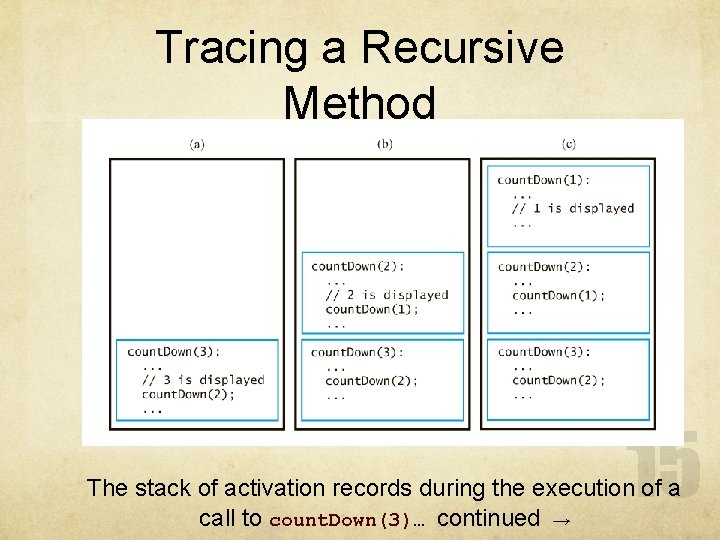 Tracing a Recursive Method

(a)

countDown(3):
...
// 3 is displayed
countDown(2);
...

(b)

countDown(2):
...
// 2 is displayed
countDown(1);
...

countDown(3):
...
countDown(2);
...

(c)

countDown(1):
...
// 1 is displayed
...

countDown(2):
...
countDown(1);
...

countDown(3):
...
countDown(2);
...

15

The stack of activation records during the execution of a call to countDown(3)… continued →